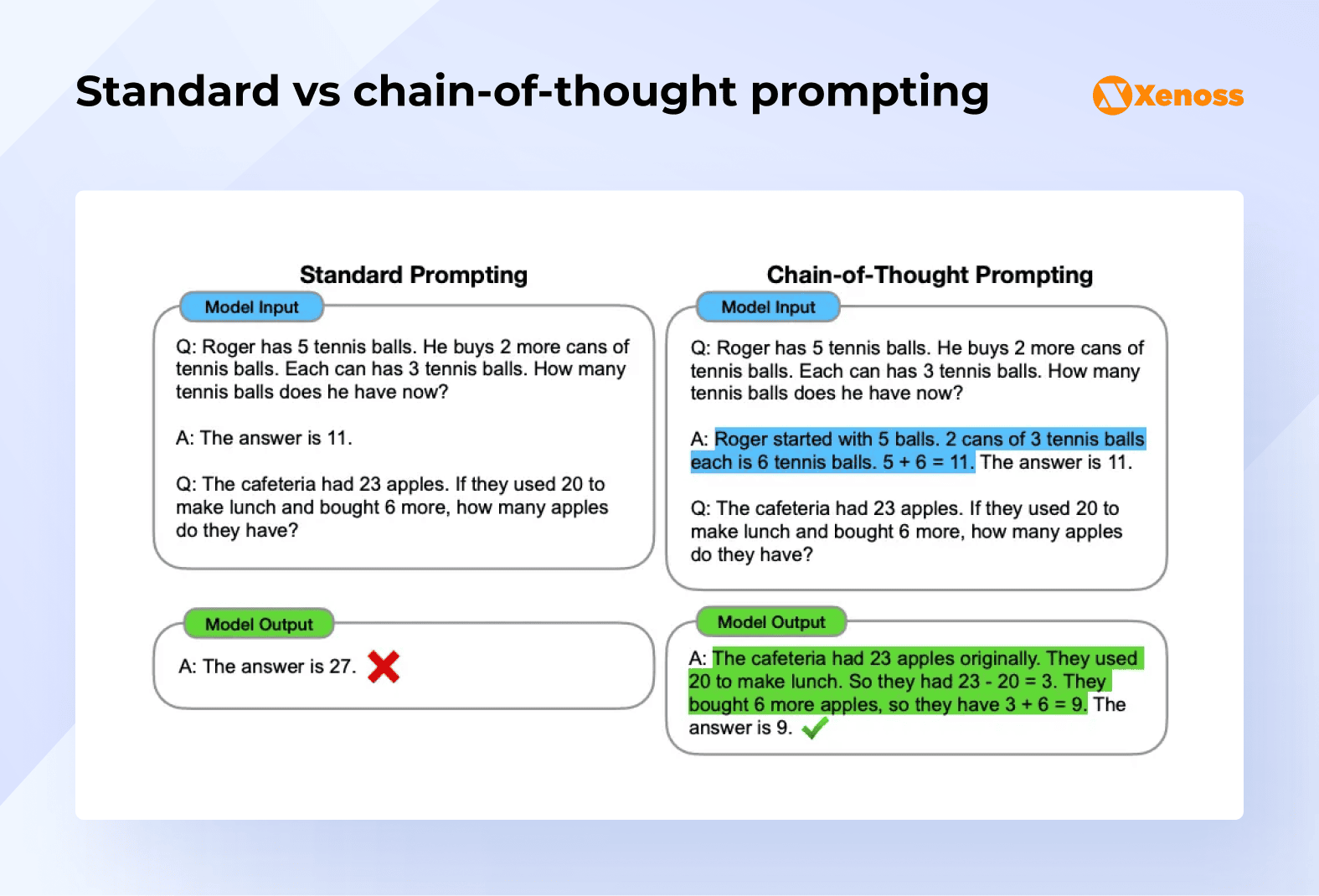 Standard vs chain-of-thought prompting

Xenoss

Standard Prompting

Model Input

Q: Roger has 5 tennis balls. He buys 2 more cans of tennis balls. Each can has 3 tennis balls. How many tennis balls does he have now?

A: The answer is 11.

Q: The cafeteria had 23 apples. If they used 20 to make lunch and bought 6 more, how many apples do they have?

Model Output

A: The answer is 27.

Chain-of-Thought Prompting

Model Input

Q: Roger has 5 tennis balls. He buys 2 more cans of tennis balls. Each can has 3 tennis balls. How many tennis balls does he have now?

A: Roger started with 5 balls. 2 cans of 3 tennis balls each is 6 tennis balls. 5 + 6 = 11. The answer is 11.

Q: The cafeteria had 23 apples. If they used 20 to make lunch and bought 6 more, how many apples do they have?

Model Output

A: The cafeteria had 23 apples originally. They used 20 to make lunch. So they had 23 - 20 = 3. They bought 6 more apples, so they have 3 + 6 = 9. The answer is 9.